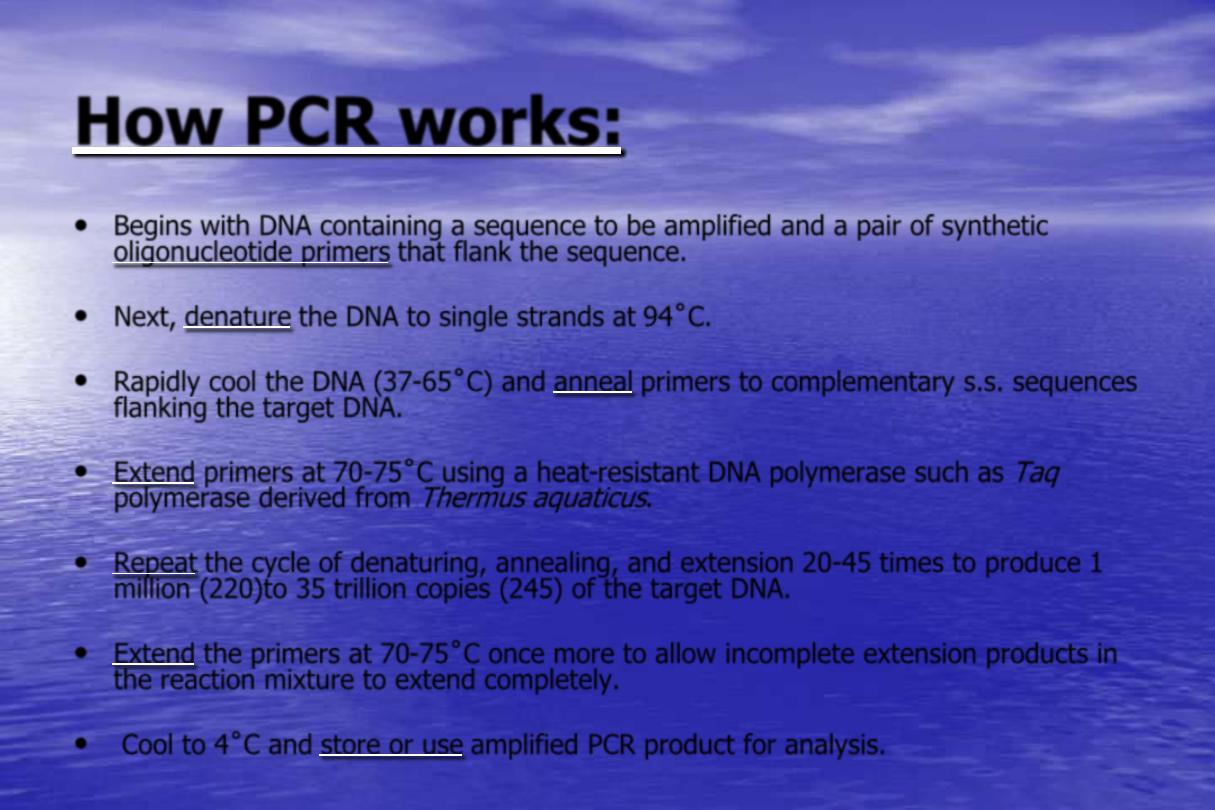 How PCR works:

• Begins with DNA containing a sequence to be amplified and a pair of synthetic oligonucleotide primers that flank the sequence.

• Next, denature the DNA to single strands at 94˚C.

• Rapidly cool the DNA (37-65˚C) and anneal primers to complementary s.s. sequences flanking the target DNA.

• Extend primers at 70-75˚C using a heat-resistant DNA polymerase such as Taq polymerase derived from Thermus aquaticus.

• Repeat the cycle of denaturing, annealing, and extension 20-45 times to produce 1 million (220)to 35 trillion copies (245) of the target DNA.

• Extend the primers at 70-75˚C once more to allow incomplete extension products in the reaction mixture to extend completely.

• Cool to 4˚C and store or use amplified PCR product for analysis.